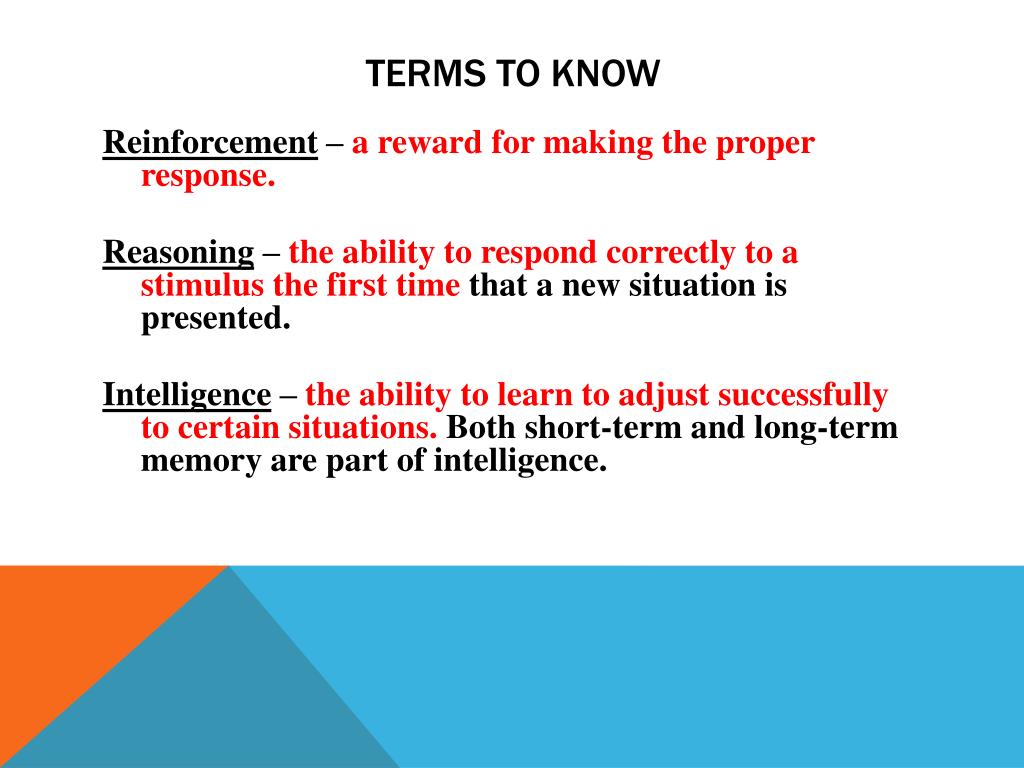 TERMS TO KNOW

Reinforcement – a reward for making the proper response.

Reasoning – the ability to respond correctly to a stimulus the first time that a new situation is presented.

Intelligence – the ability to learn to adjust successfully to certain situations. Both short-term and long-term memory are part of intelligence.